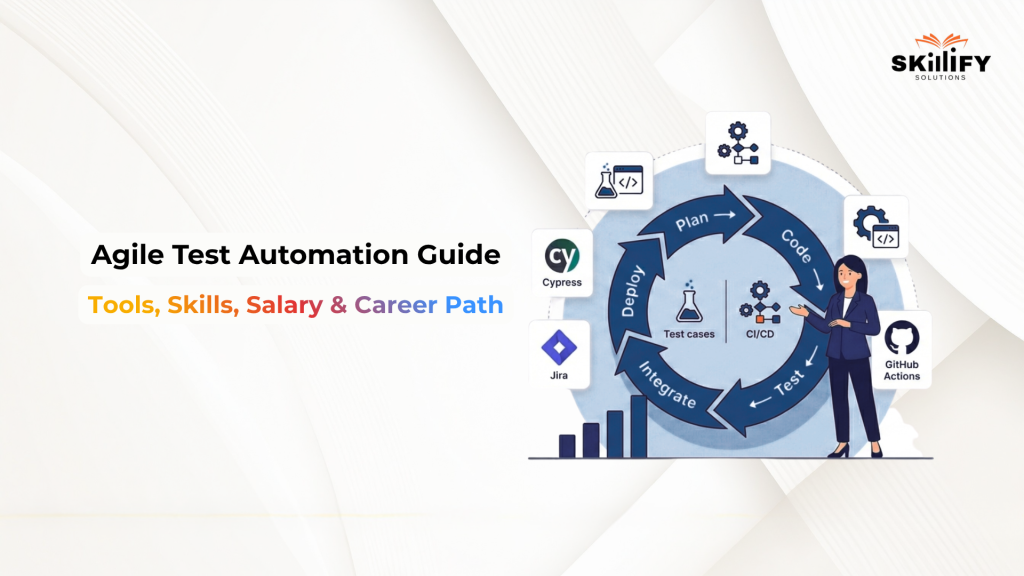 SKILLIFY
SOLUTIONS

Agile Test Automation Guide

Tools, Skills, Salary & Career Path

cy
Cypress

Jira

Plan

Code

Test

Integrate

Deploy

Test cases

CI/CD

GitHub Actions